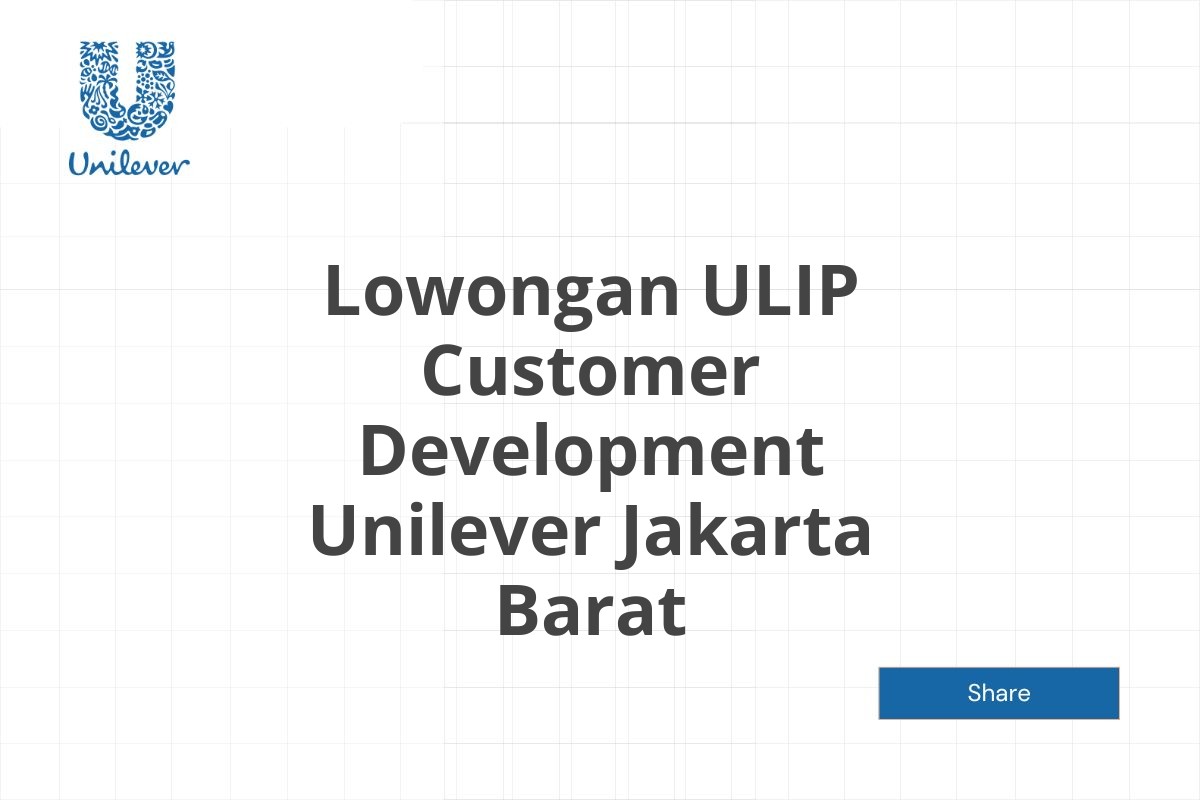 Unilever

Lowongan ULIP Customer Development Unilever Jakarta Barat

Share